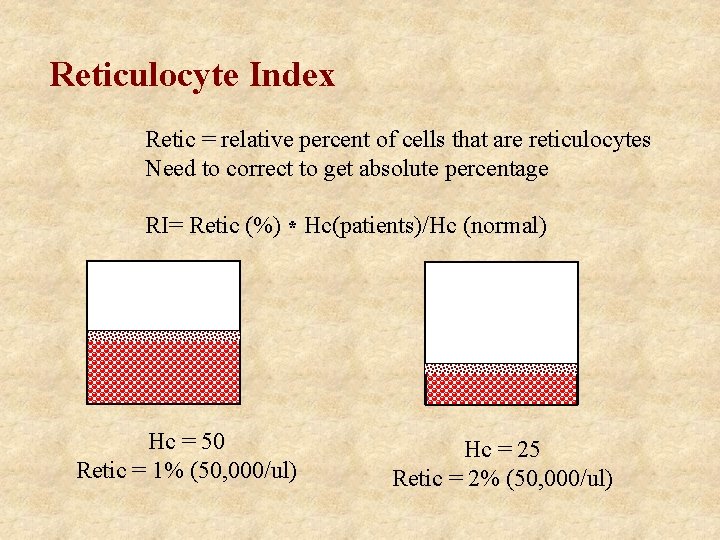 Reticulocyte Index

Retic = relative percent of cells that are reticulocytes
Need to correct to get absolute percentage

RI= Retic (%) * Hc(patients)/Hc (normal)

Hc = 50
Retic = 1% (50,000/ul)

Hc = 25
Retic = 2% (50,000/ul)